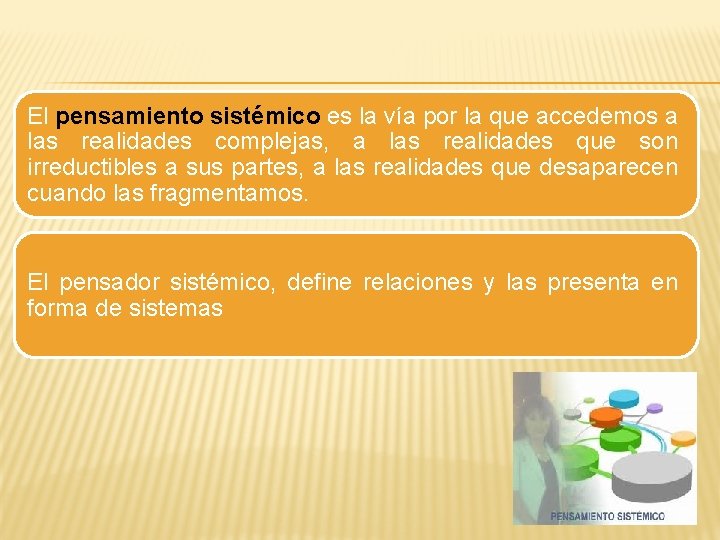 El pensamiento sistémico es la vía por la que accedemos a las realidades complejas, a las realidades que son irreductibles a sus partes, a las realidades que desaparecen cuando las fragmentamos.

El pensador sistémico, define relaciones y las presenta en forma de sistemas

PENSAMIENTO SISTÉMICO